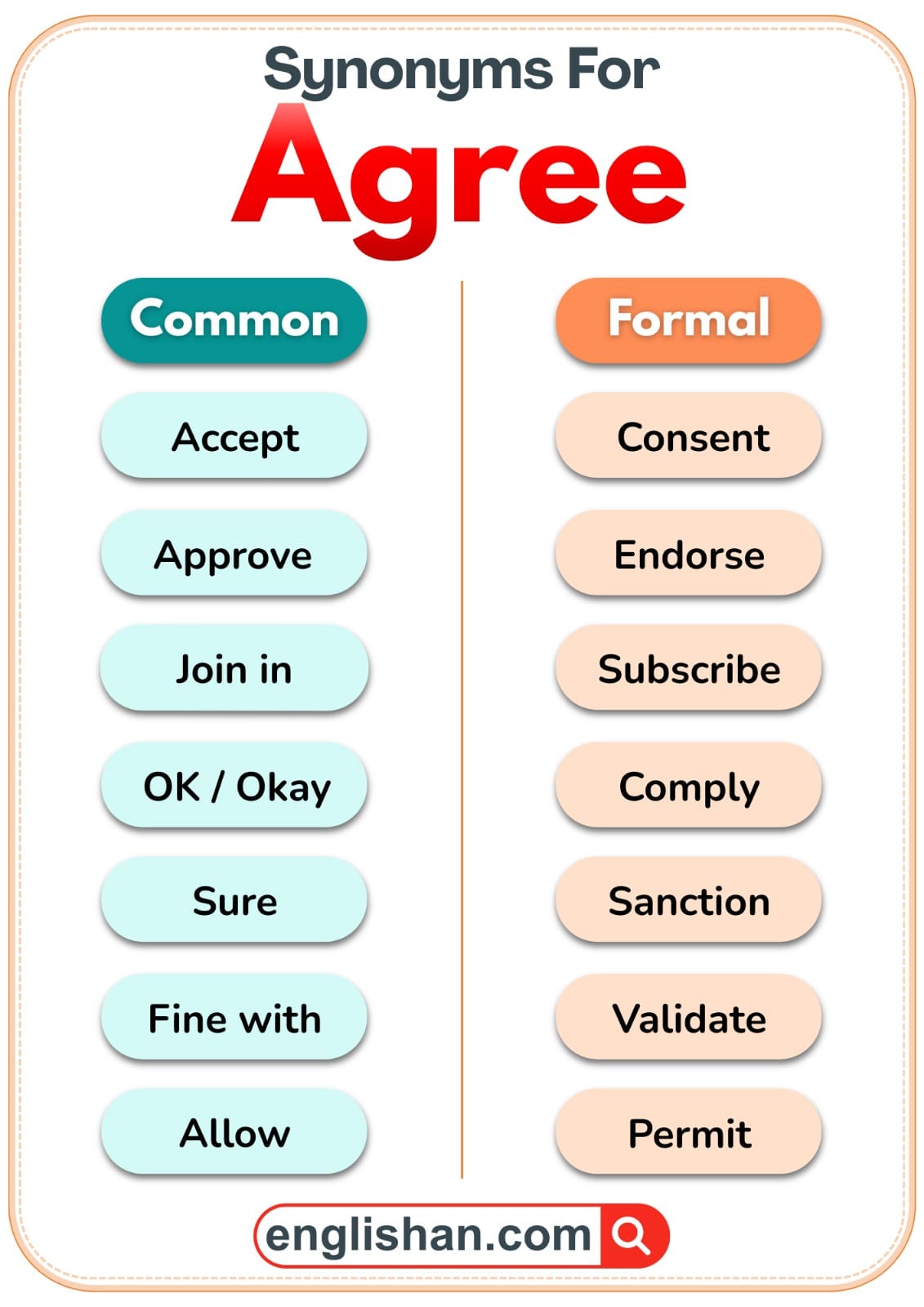 Synonyms For
Agree

Common

Accept

Approve

Join in

OK / Okay

Sure

Fine with

Allow

Formal

Consent

Endorse

Subscribe

Comply

Sanction

Validate

Permit

englishan.com